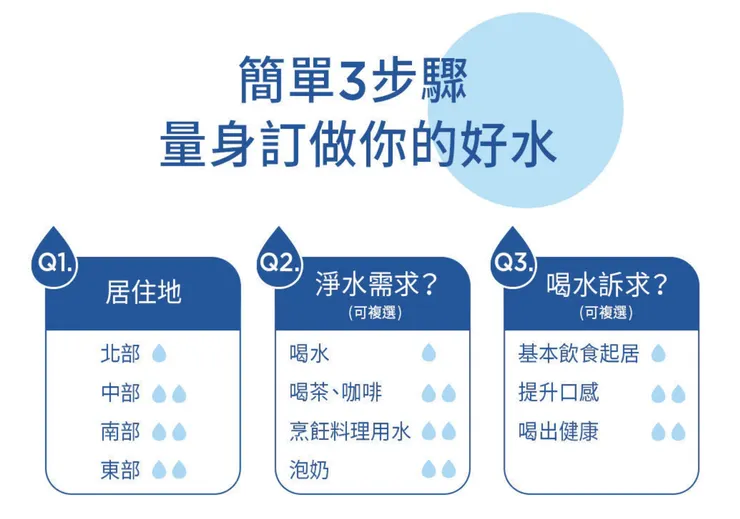 簡單3步驟
量身訂做你的好水

Q1.
居住地
北部
中部
南部
東部

Q2.
淨水需求?
(可複選)
喝水
喝茶、咖啡
烹飪料理用水
泡奶

Q3.
喝水訴求?
(可複選)
基本飲食起居
提升口感
喝出健康